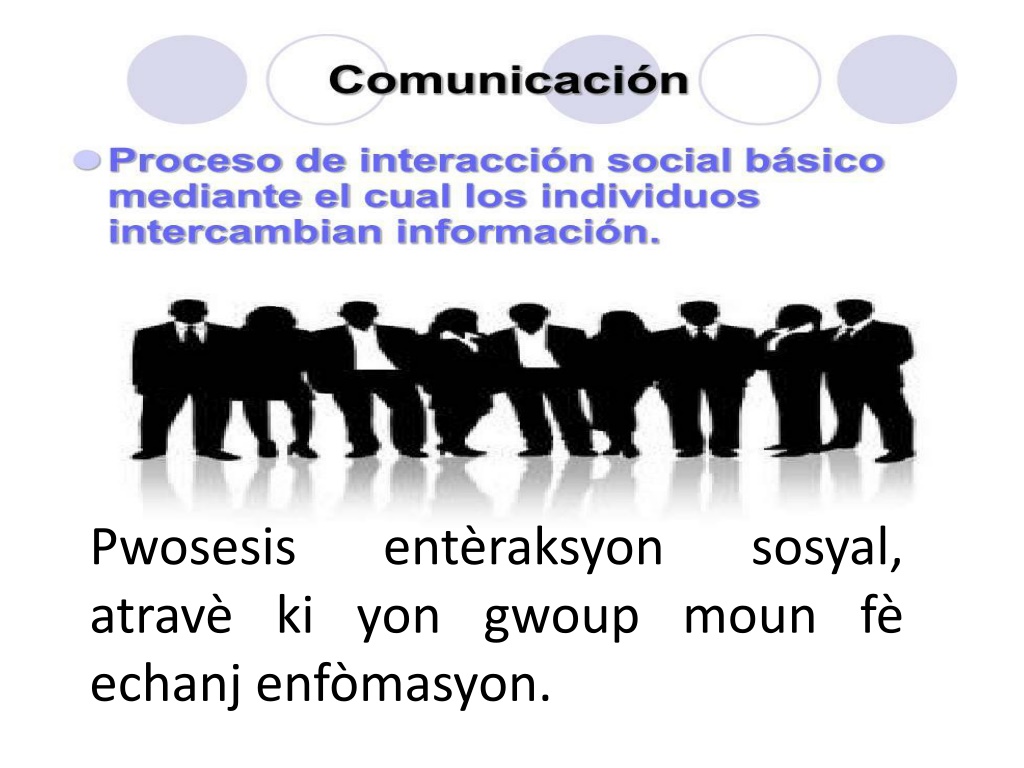 Comunicación

Proceso de interacción social básico mediante el cual los individuos intercambian información.

Pwosesis entèraksyon sosyal, atravè ki yon gwoup moun fè echanj enfòmasyon.